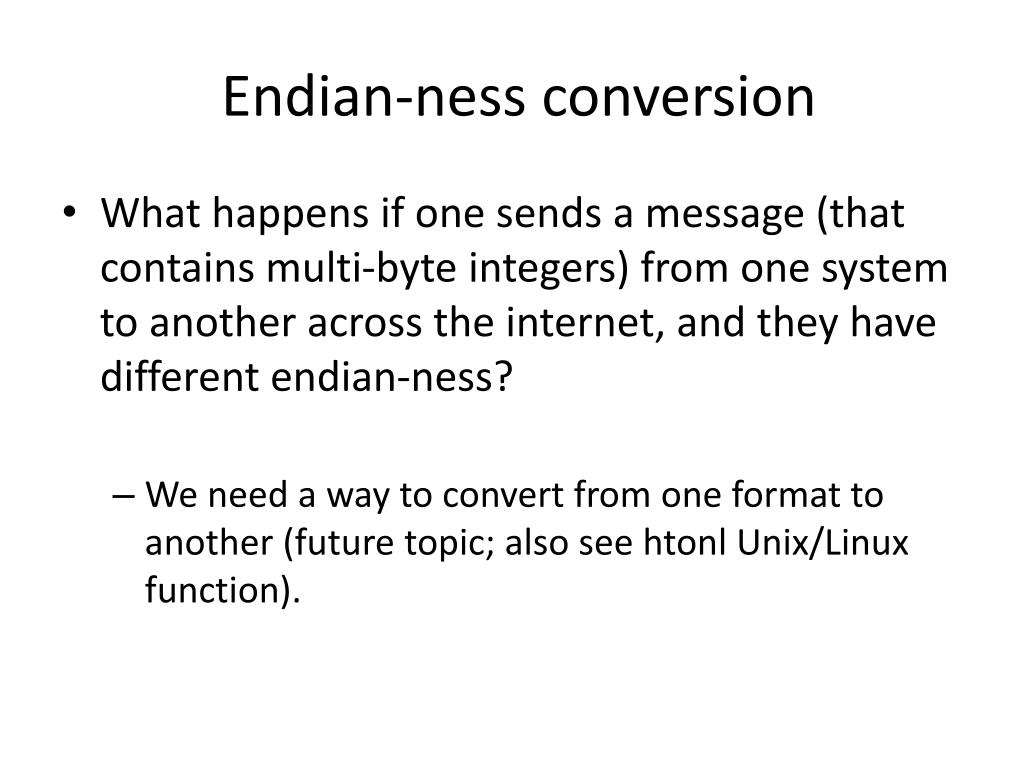 Endian-ness conversion

• What happens if one sends a message (that contains multi-byte integers) from one system to another across the internet, and they have different endian-ness?

– We need a way to convert from one format to another (future topic; also see htonl Unix/Linux function).